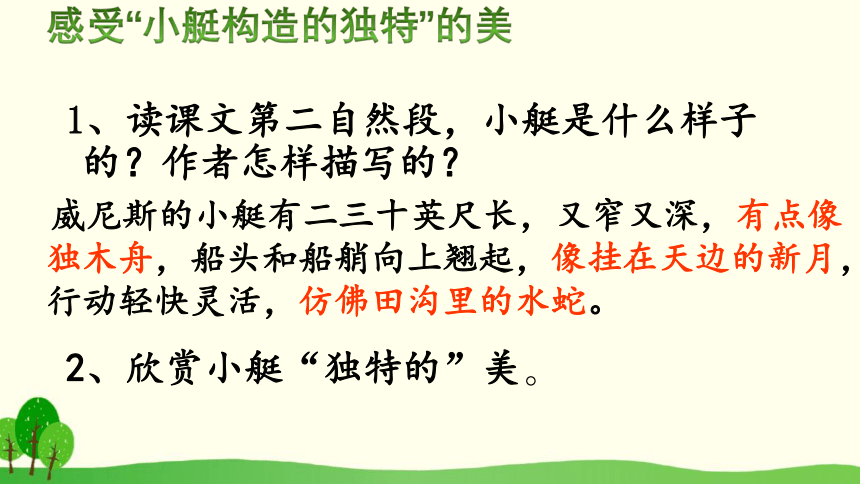 感受“小艇构造的独特”的美

1、读课文第二自然段，小艇是什么样子的？作者怎样描写的？

威尼斯的小艇有二三十英尺长，又窄又深，有点像独木舟，船头和船艄向上翘起，像挂在天边的新月，行动轻快灵活，仿佛田沟里的水蛇。

2、欣赏小艇“独特的”美。